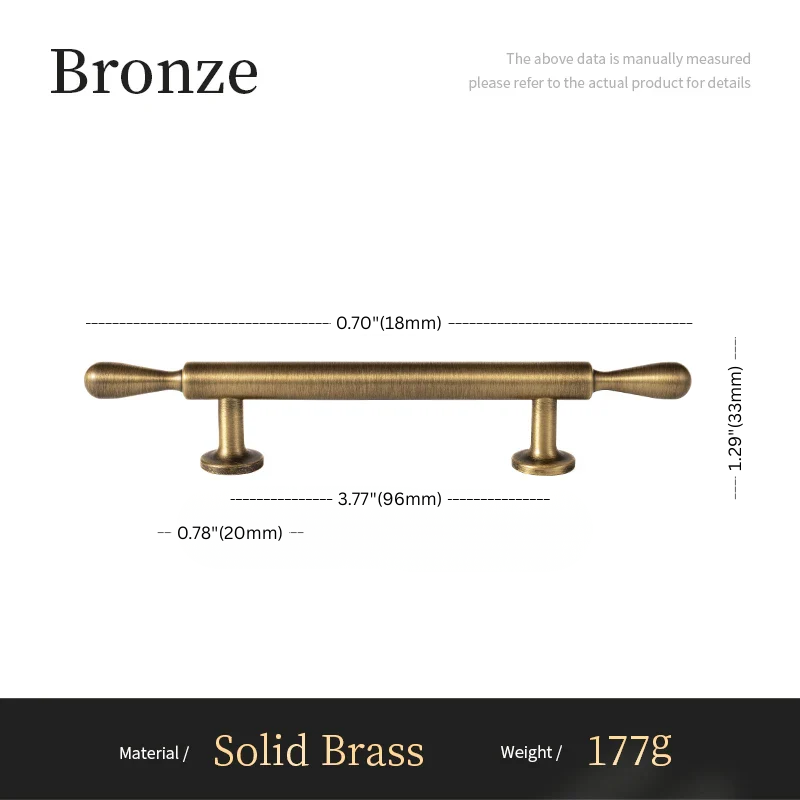 Bronze

The above data is manually measured
please refer to the actual product for details

0.70"(18mm)

1.29"(33mm)

3.77"(96mm)

0.78"(20mm)

Material / Solid Brass Weight / 177g